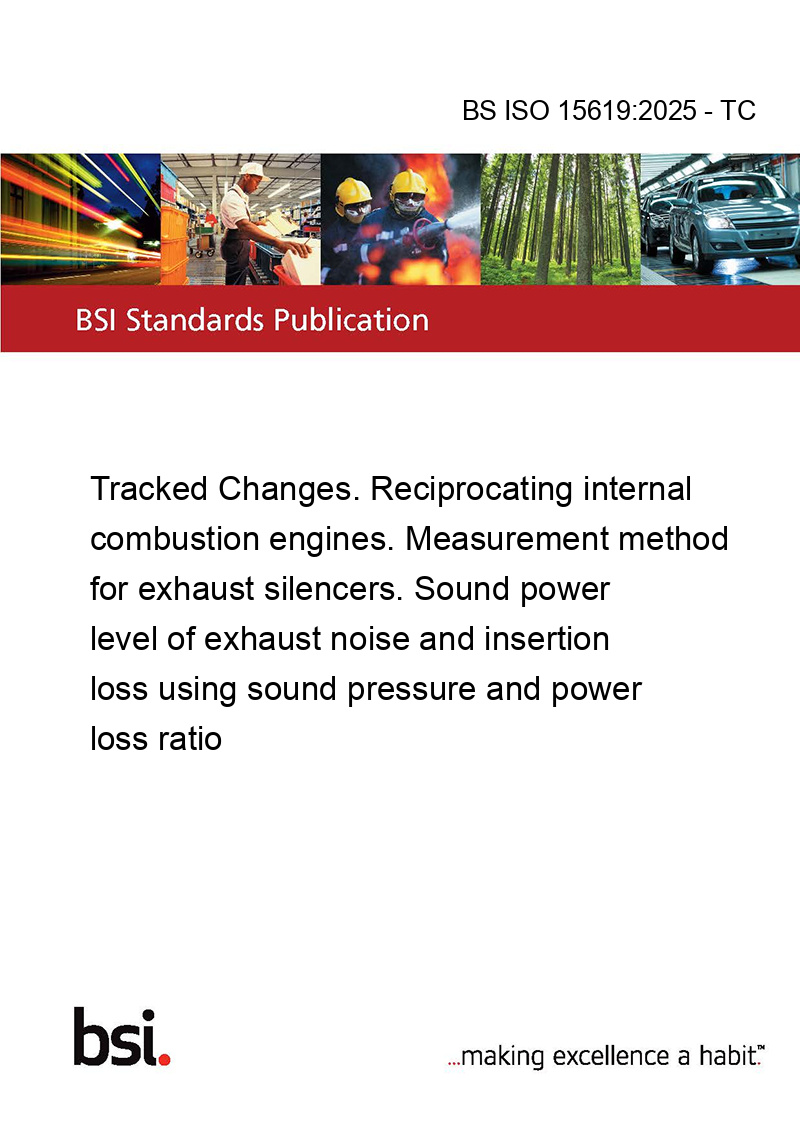 BS ISO 15619:2025 - TC

BSI Standards Publication

Tracked Changes. Reciprocating internal combustion engines. Measurement method for exhaust silencers. Sound power level of exhaust noise and insertion loss using sound pressure and power loss ratio

bsi.

...making excellence a habit.™